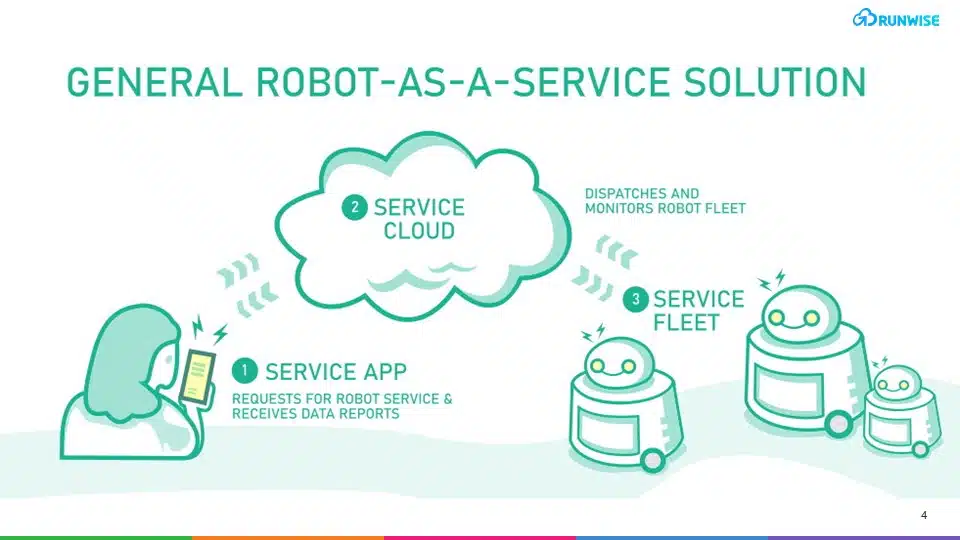 RUNWISE

GENERAL ROBOT-AS-A-SERVICE SOLUTION

2 SERVICE CLOUD

DISPATCHES AND MONITORS ROBOT FLEET

3 SERVICE FLEET

1 SERVICE APP

REQUESTS FOR ROBOT SERVICE & RECEIVES DATA REPORTS

4